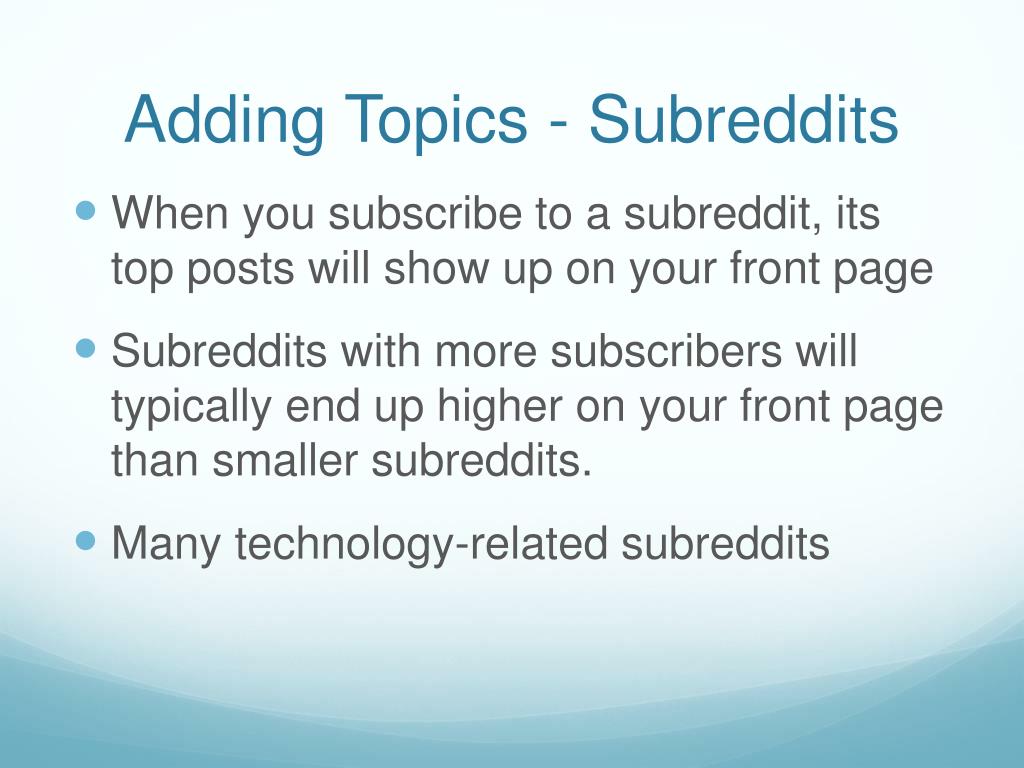 Adding Topics - Subreddits

- When you subscribe to a subreddit, its top posts will show up on your front page
- Subreddits with more subscribers will typically end up higher on your front page than smaller subreddits.
- Many technology-related subreddits